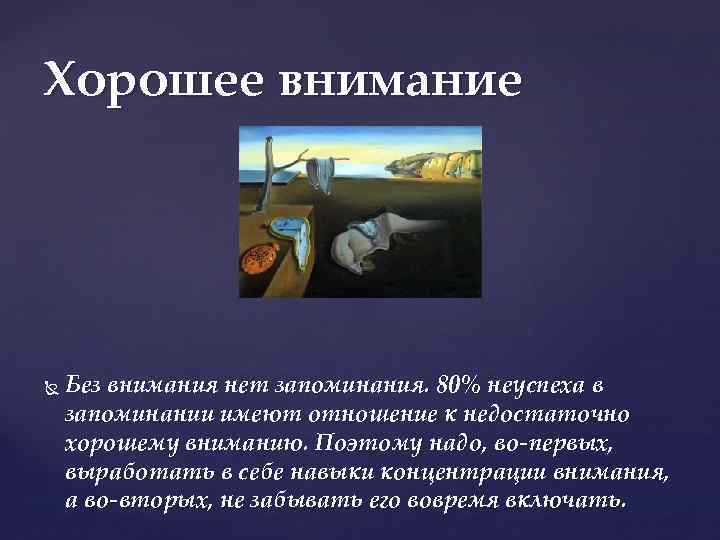 Хорошее внимание

Без внимания нет запоминания. 80% неуспеха в запоминании имеют отношение к недостаточно хорошему вниманию. Поэтому надо, во-первых, выработать в себе навыки концентрации внимания, а во-вторых, не забывать его вовремя включать.